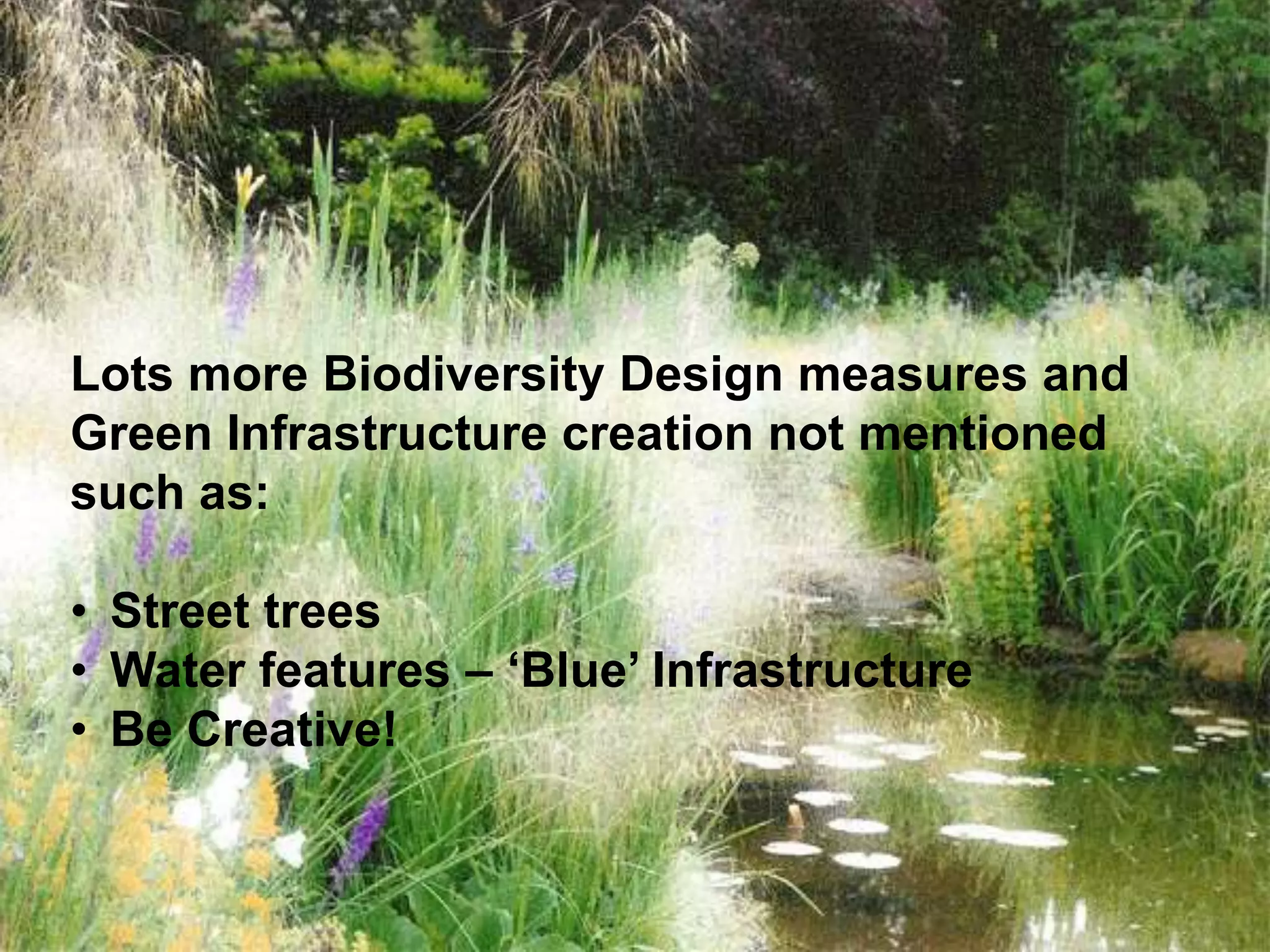 Lots more Biodiversity Design measures and Green Infrastructure creation not mentioned such as:

• Street trees
• Water features – ‘Blue’ Infrastructure
• Be Creative!